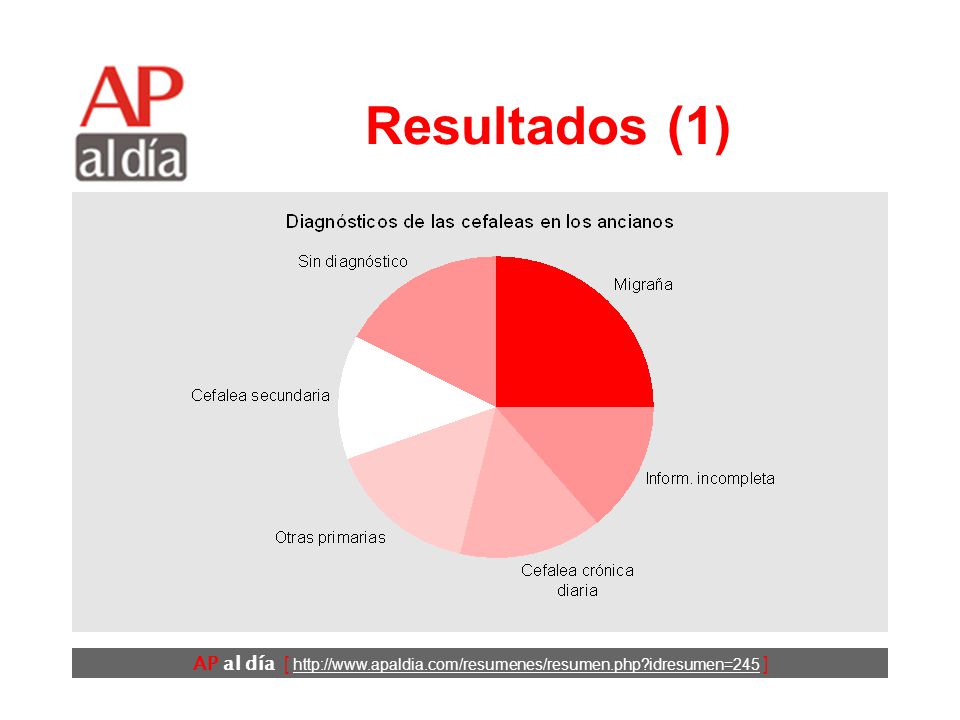 AP
al día

Resultados (1)

Diagnósticos de las cefaleas en los ancianos

Sin diagnóstico

Migraña

Cefalea secundaria

Inform. incompleta

Otras primarias

Cefalea crónica diaria

AP al día [ http://www.apaldia.com/resumenes/resumen.php?idresumen=245 ]